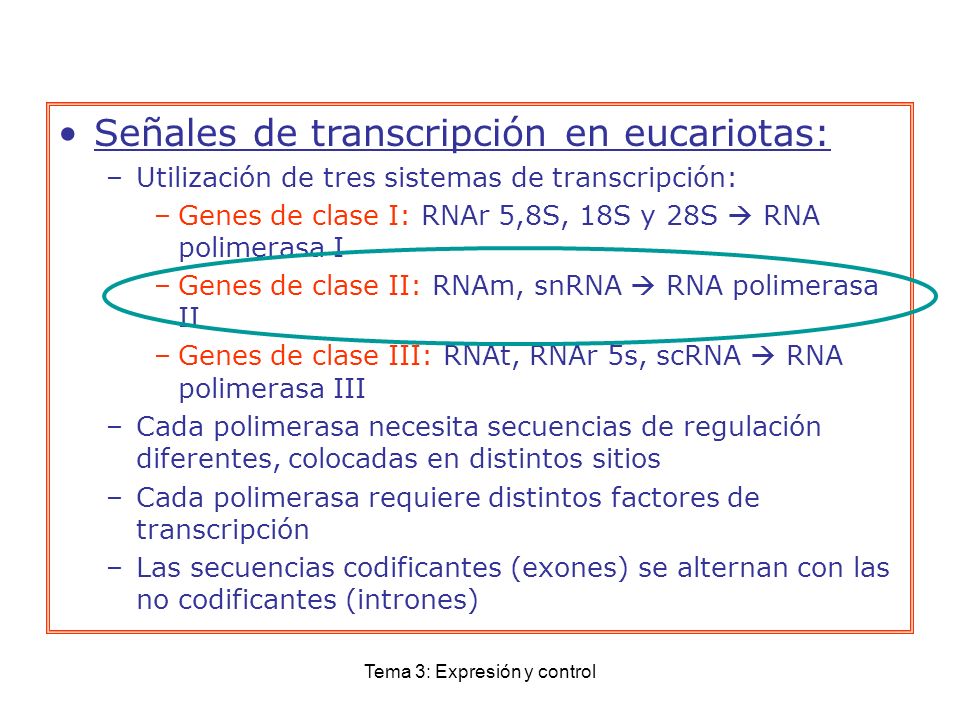 • Señales de transcripción en eucariotas:

– Utilización de tres sistemas de transcripción:

– Genes de clase I: RNAr 5,8S, 18S y 28S → RNA polimerasa I

– Genes de clase II: RNAm, snRNA → RNA polimerasa II

– Genes de clase III: RNAt, RNAr 5s, scRNA → RNA polimerasa III

– Cada polimerasa necesita secuencias de regulación diferentes, colocadas en distintos sitios

– Cada polimerasa requiere distintos factores de transcripción

– Las secuencias codificantes (exones) se alternan con las no codificantes (intrones)

Tema 3: Expresión y control